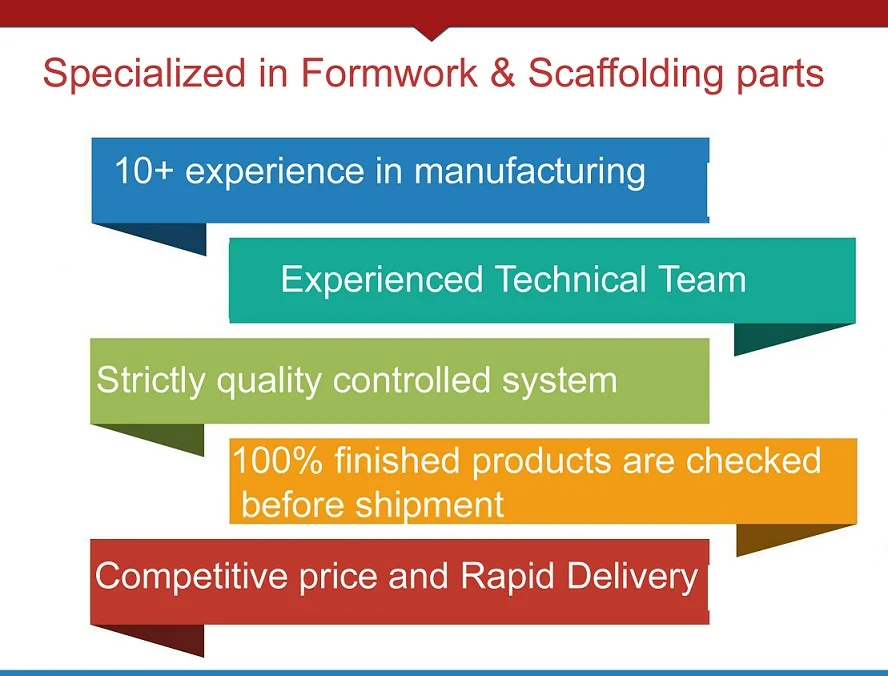 Specialized in Formwork & Scaffolding parts

10+ experience in manufacturing

Experienced Technical Team

Strictly quality controlled system

100% finished products are checked before shipment

Competitive price and Rapid Delivery